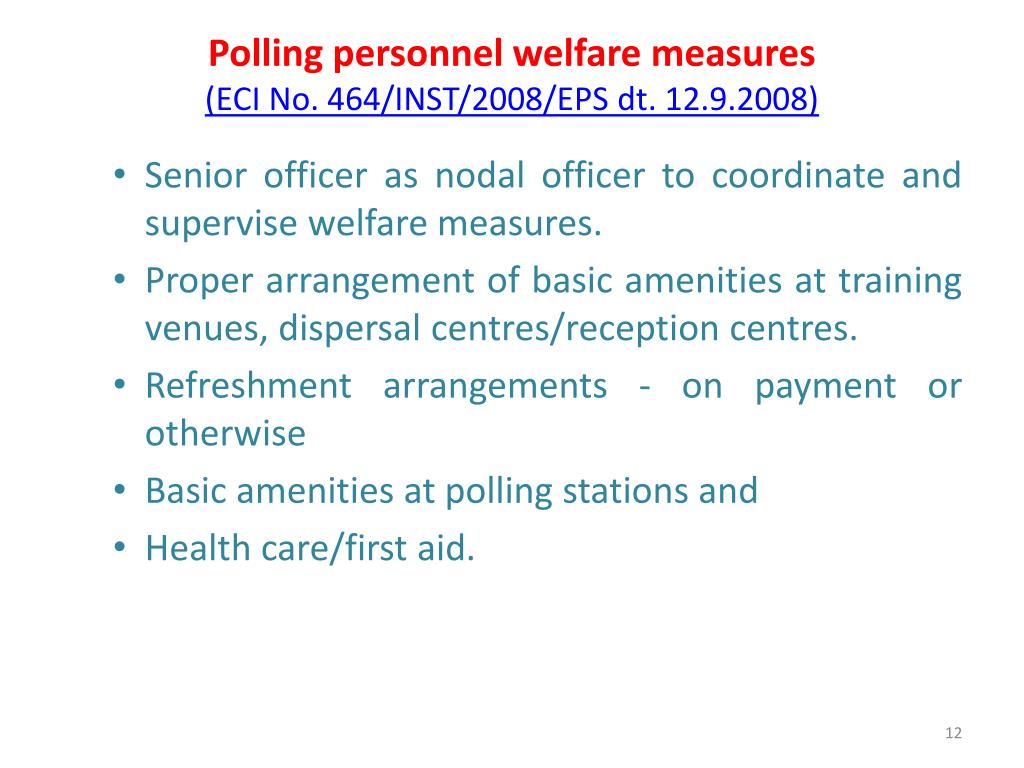 Polling personnel welfare measures
(ECI No. 464/INST/2008/EPS dt. 12.9.2008)

• Senior officer as nodal officer to coordinate and supervise welfare measures.
• Proper arrangement of basic amenities at training venues, dispersal centres/reception centres.
• Refreshment arrangements - on payment or otherwise
• Basic amenities at polling stations and
• Health care/first aid.

12